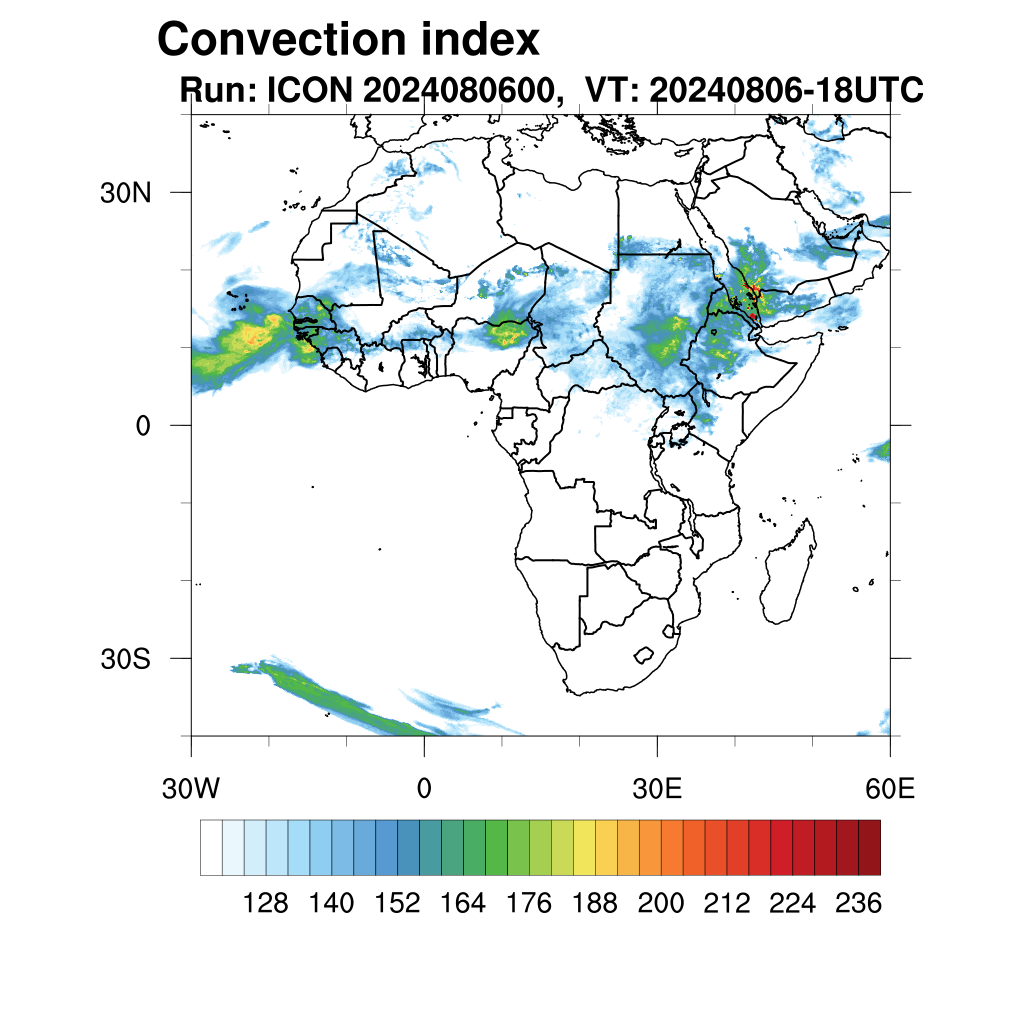 Convection index
Run: ICON 2024080600, VT: 20240806-18UTC

30N
0
30S

30W
0
30E
60E

128 140 152 164 176 188 200 212 224 236